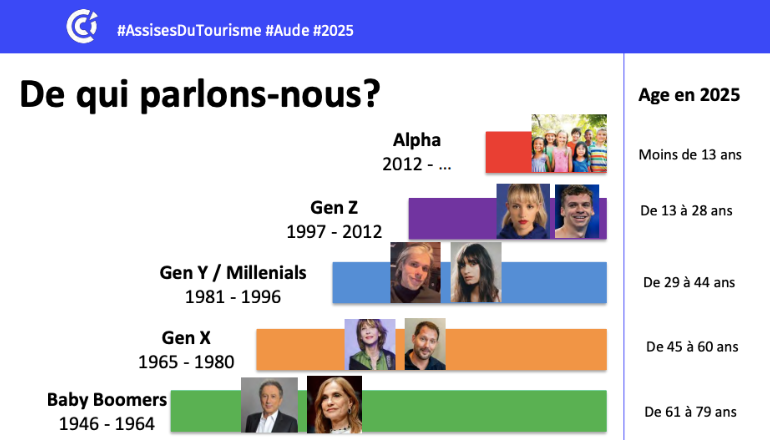 #AssisesDuTourisme #Aude #2025

De qui parlons-nous?

Age en 2025

Alpha
2012 - ...

Moins de 13 ans

Gen Z
1997 - 2012

De 13 à 28 ans

Gen Y / Millenials
1981 - 1996

De 29 à 44 ans

Gen X
1965 - 1980

De 45 à 60 ans

Baby Boomers
1946 - 1964

De 61 à 79 ans